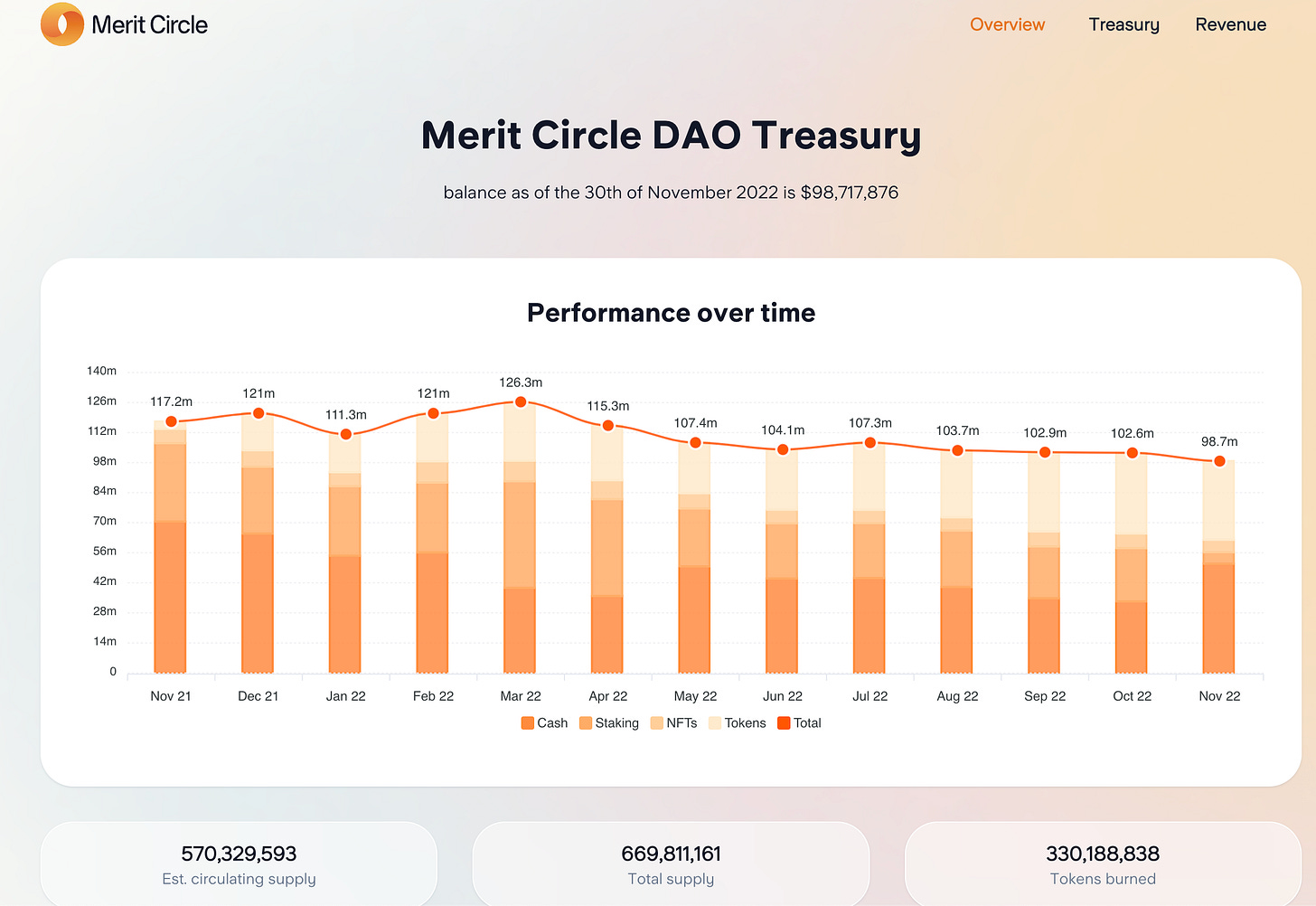 Merit Circle

Overview Treasury Revenue

Merit Circle DAO Treasury

balance as of the 30th of November 2022 is $98,717,876

Performance over time

140m
126m
112m
98m
84m
70m
56m
42m
28m
14m
0

117.2m 121m 111.3m 121m 126.3m 115.3m 107.4m 104.1m 107.3m 103.7m 102.9m 102.6m 98.7m

Nov 21 Dec 21 Jan 22 Feb 22 Mar 22 Apr 22 May 22 Jun 22 Jul 22 Aug 22 Sep 22 Oct 22 Nov 22

Cash Staking NFTs Tokens Total

570,329,593
Est. circulating supply

669,811,161
Total supply

330,188,838
Tokens burned